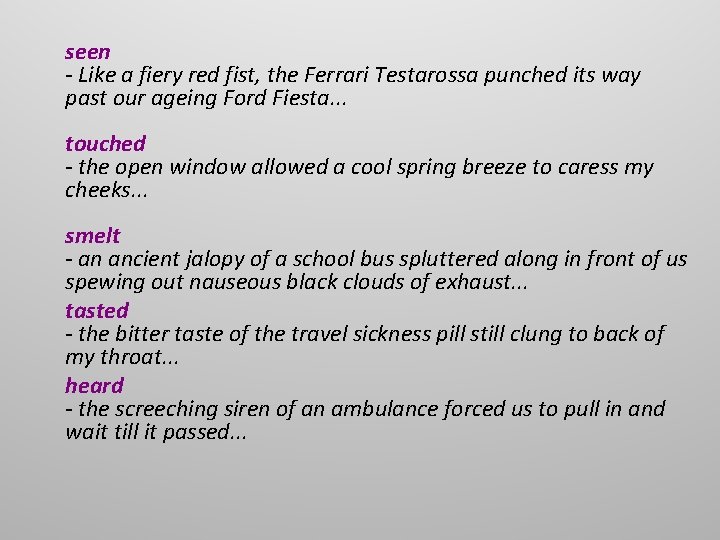 seen
- Like a fiery red fist, the Ferrari Testarossa punched its way past our ageing Ford Fiesta...

touched
- the open window allowed a cool spring breeze to caress my cheeks...

smelt
- an ancient jalopy of a school bus spluttered along in front of us spewing out nauseous black clouds of exhaust...

tasted
- the bitter taste of the travel sickness pill still clung to back of my throat...

heard
- the screeching siren of an ambulance forced us to pull in and wait till it passed...